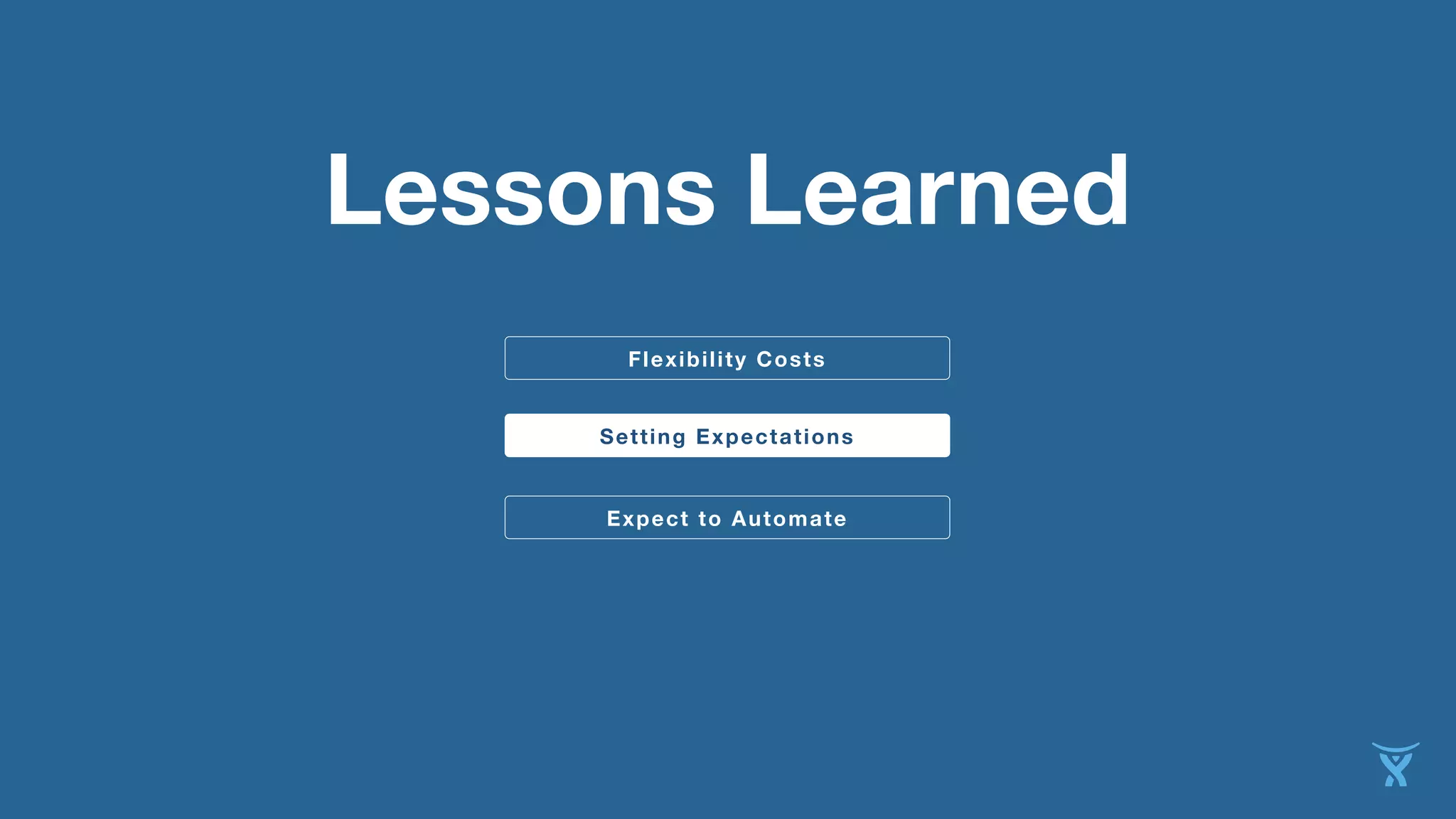 Lessons Learned

Flexibility Costs

Setting Expectations

Expect to Automate